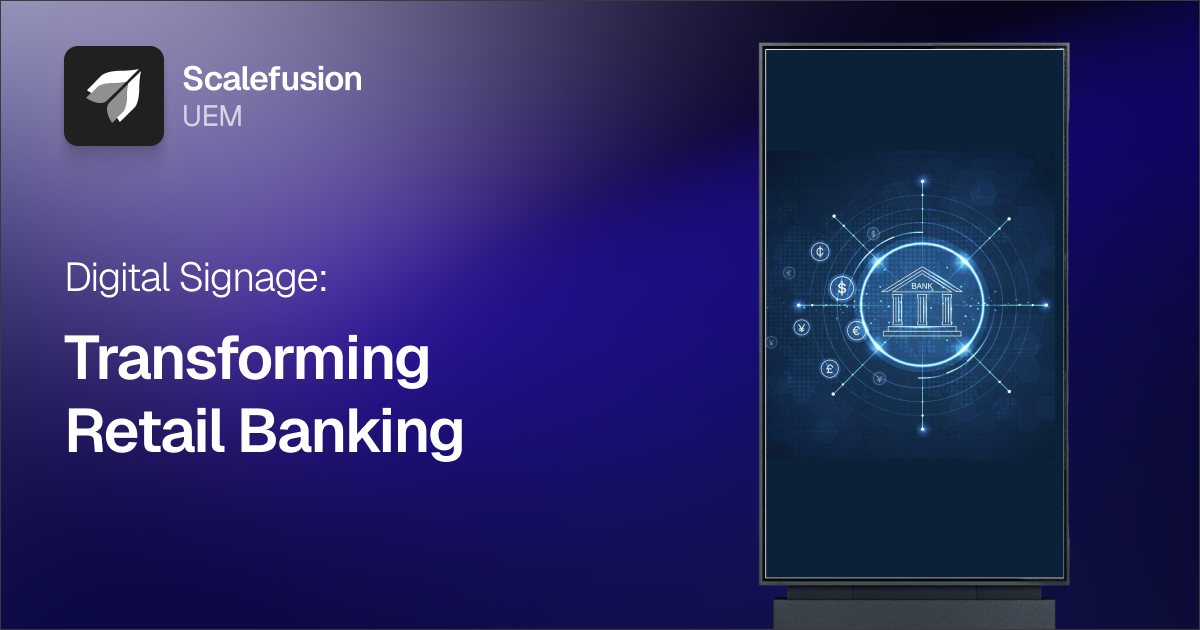 Scalefusion
UEM

Digital Signage:

Transforming Retail Banking

BANK